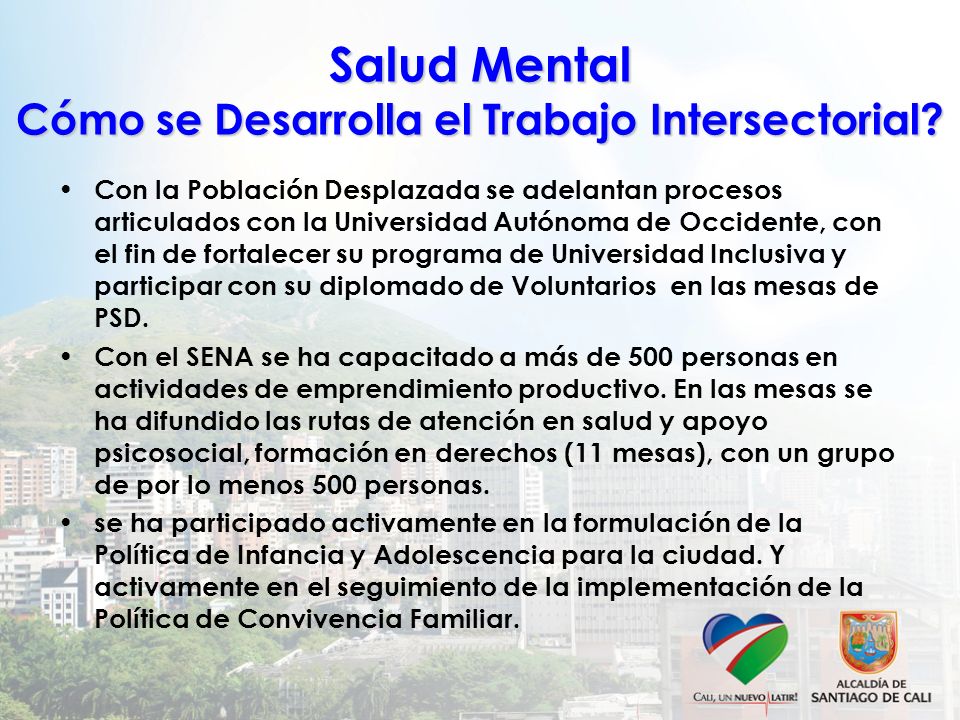 Salud Mental
Cómo se Desarrolla el Trabajo Intersectorial?

• Con la Población Desplazada se adelantan procesos articulados con la Universidad Autónoma de Occidente, con el fin de fortalecer su programa de Universidad Inclusiva y participar con su diplomado de Voluntarios en las mesas de PSD.

• Con el SENA se ha capacitado a más de 500 personas en actividades de emprendimiento productivo. En las mesas se ha difundido las rutas de atención en salud y apoyo psicosocial, formación en derechos (11 mesas), con un grupo de por lo menos 500 personas.

• se ha participado activamente en la formulación de la Política de Infancia y Adolescencia para la ciudad. Y activamente en el seguimiento de la implementación de la Política de Convivencia Familiar.

CALI, UN NUEVO LATIR!

ALCALDÍA DE SANTIAGO DE CALI